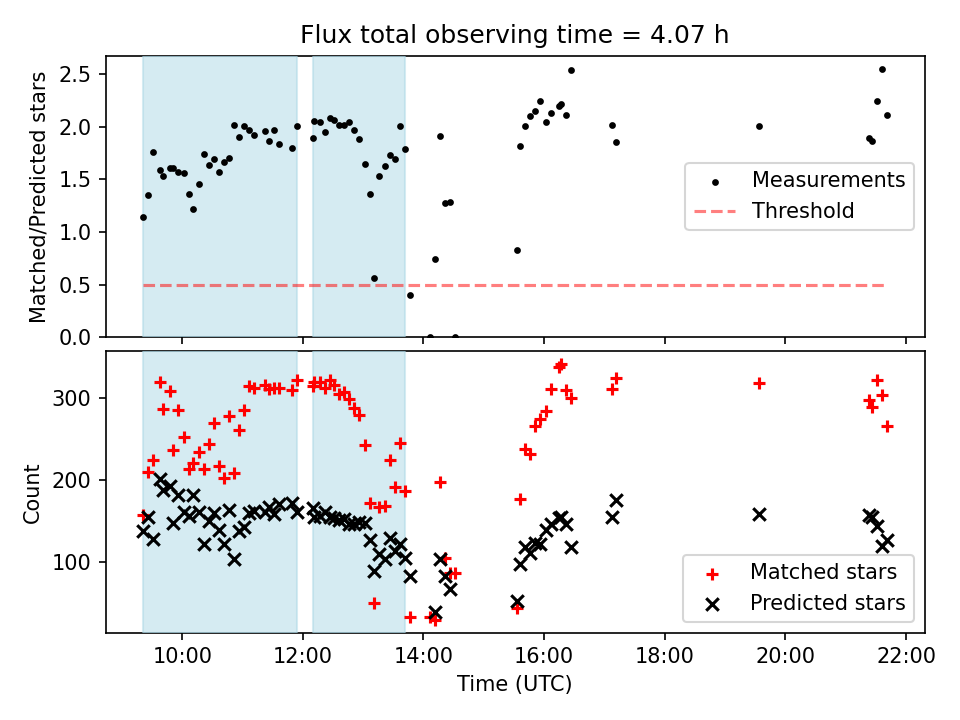 Flux total observing time = 4.07 h

Matched/Predicted stars

2.5
2.0
1.5
1.0
0.5
0.0

Measurements
Threshold

Count

300
200
100

Matched stars
Predicted stars

10:00
12:00
14:00
16:00
18:00
20:00
22:00

Time (UTC)